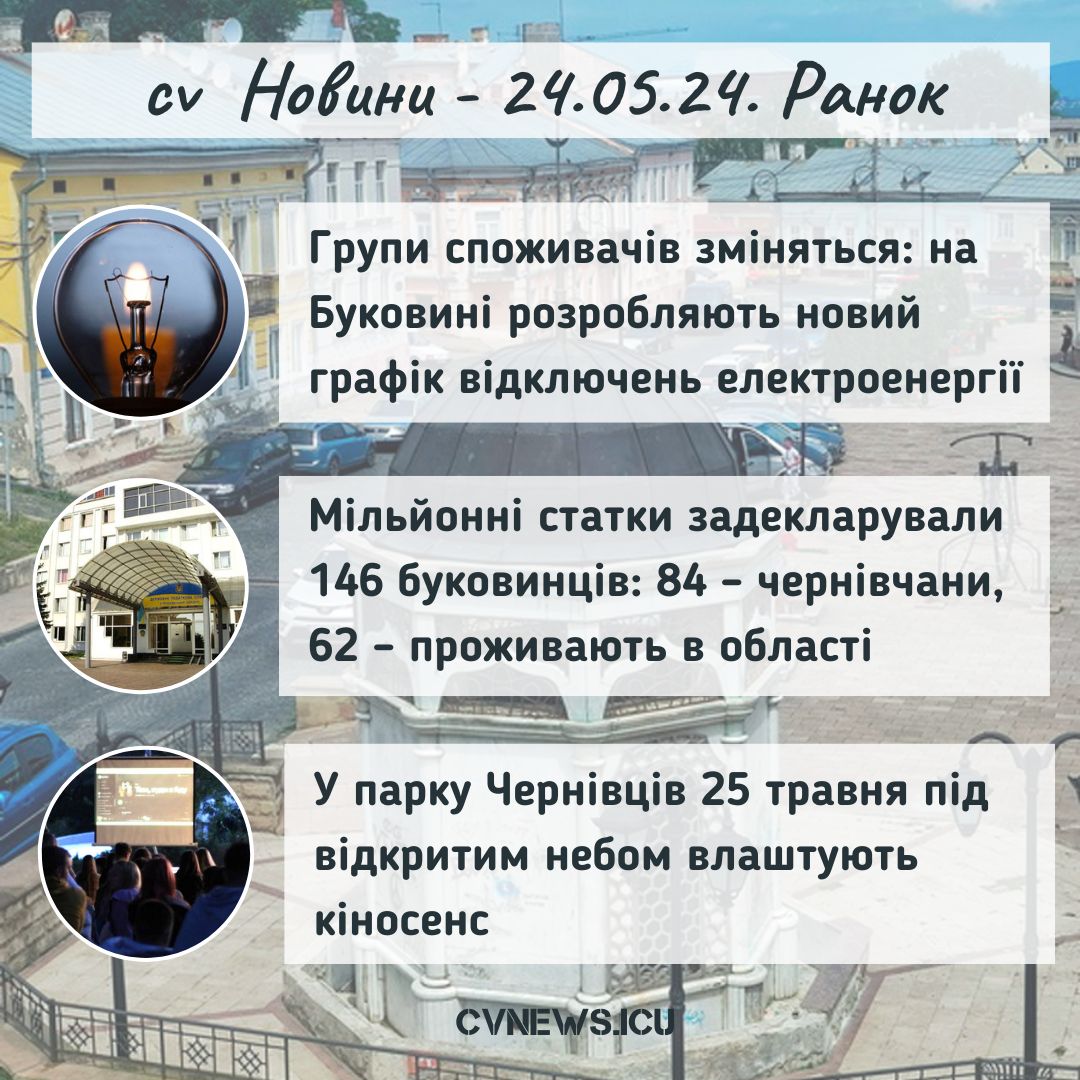 cv Новини - 24.05.24. Ранок

Групи споживачів зміняться: на Буковині розробляють новий графік відключень електроенергії

Мільйонні статки задекларували 146 буковинців: 84 - чернівчани, 62 - проживають в області

У парку Чернівців 25 травня під відкритим небом влаштують кіносенс

CVNEWS.ICU